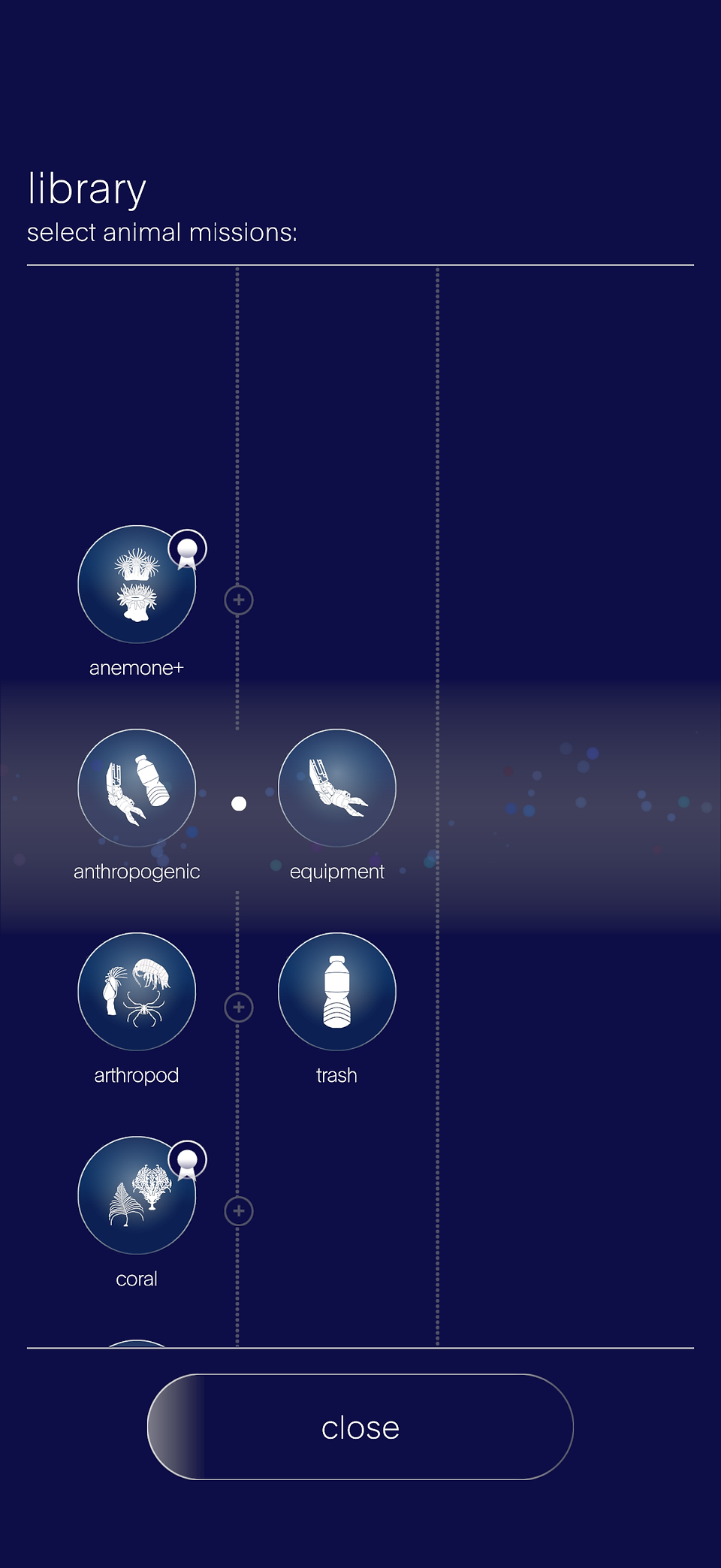 library
select animal missions:

anemone+

anthropogenic

equipment

arthropod

trash

coral

close